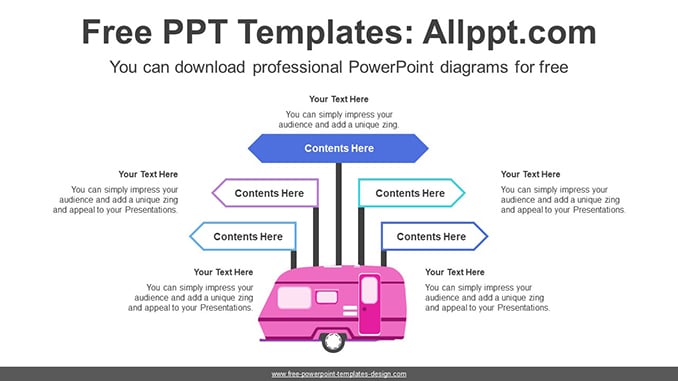 Free PPT Templates: Allppt.com

You can download professional PowerPoint diagrams for free

Your Text Here

You can simply impress your audience and add a unique zing.

Contents Here

Your Text Here

You can simply impress your audience and add a unique zing and appeal to your Presentations.

Contents Here

Contents Here

Your Text Here

You can simply impress your audience and add a unique zing and appeal to your Presentations.

Contents Here

Contents Here

Your Text Here

You can simply impress your audience and add a unique zing and appeal to your Presentations.

Your Text Here

You can simply impress your audience and add a unique zing and appeal to your Presentations.

www.free-powerpoint-templates-design.com